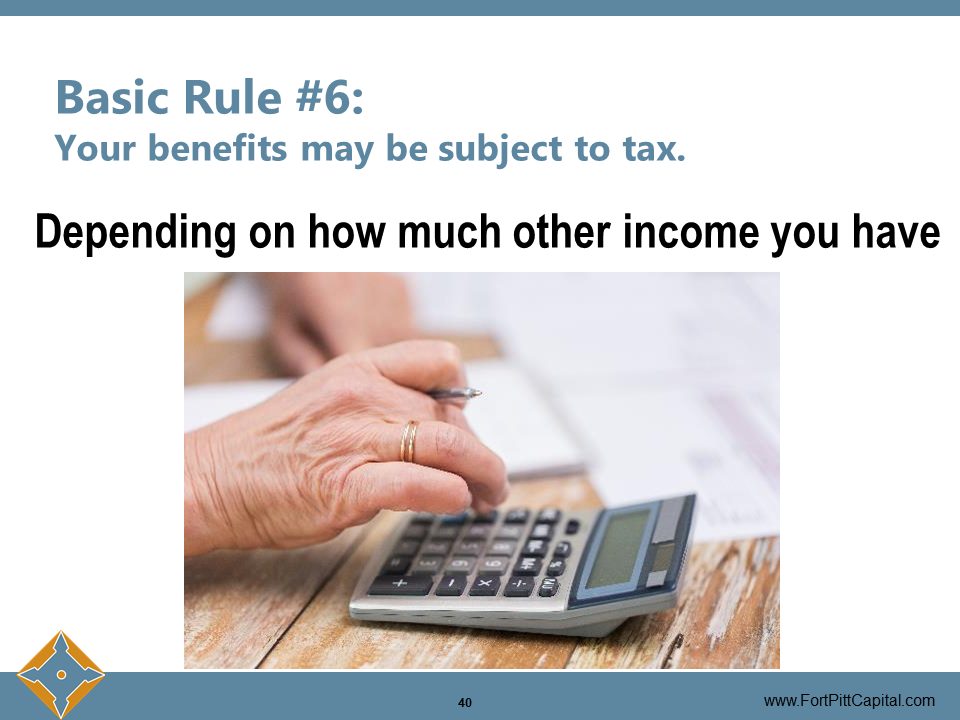 Basic Rule #6:
Your benefits may be subject to tax.

Depending on how much other income you have

40

www.FortPittCapital.com